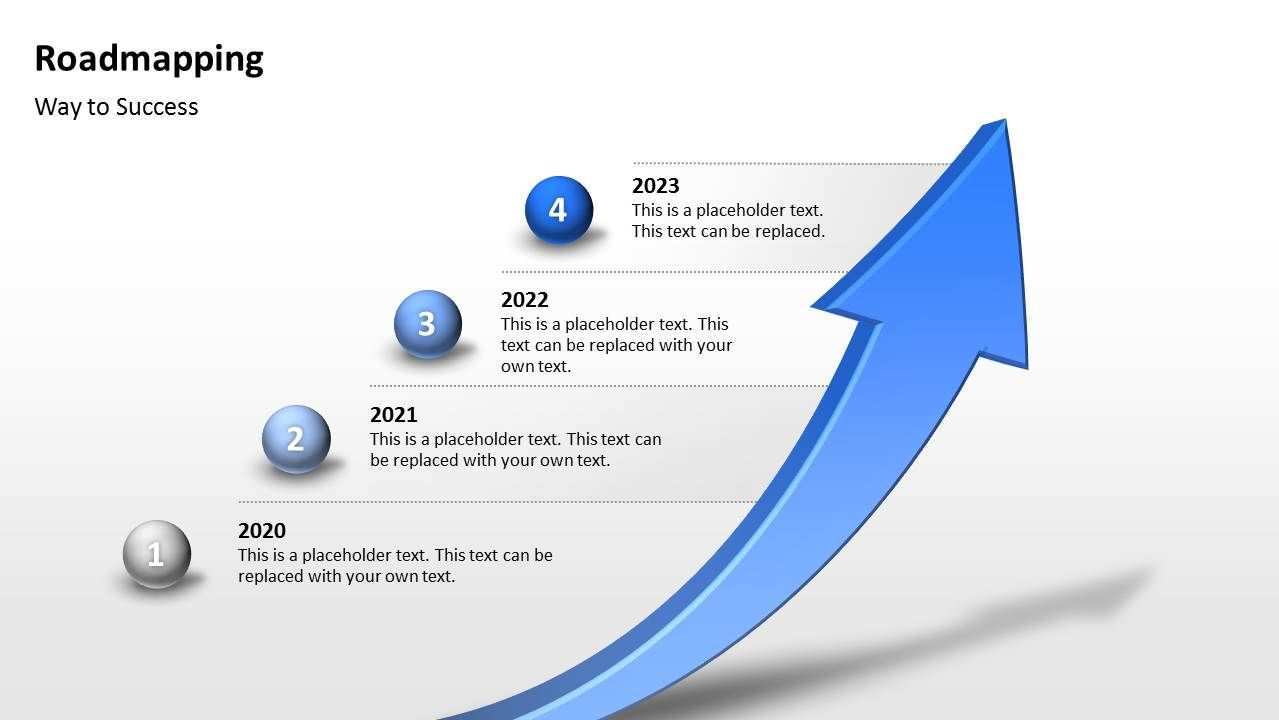 Roadmapping

Way to Success

4

2023
This is a placeholder text. This text can be replaced.

3

2022
This is a placeholder text. This text can be replaced with your own text.

2

2021
This is a placeholder text. This text can be replaced with your own text.

1

2020
This is a placeholder text. This text can be replaced with your own text.